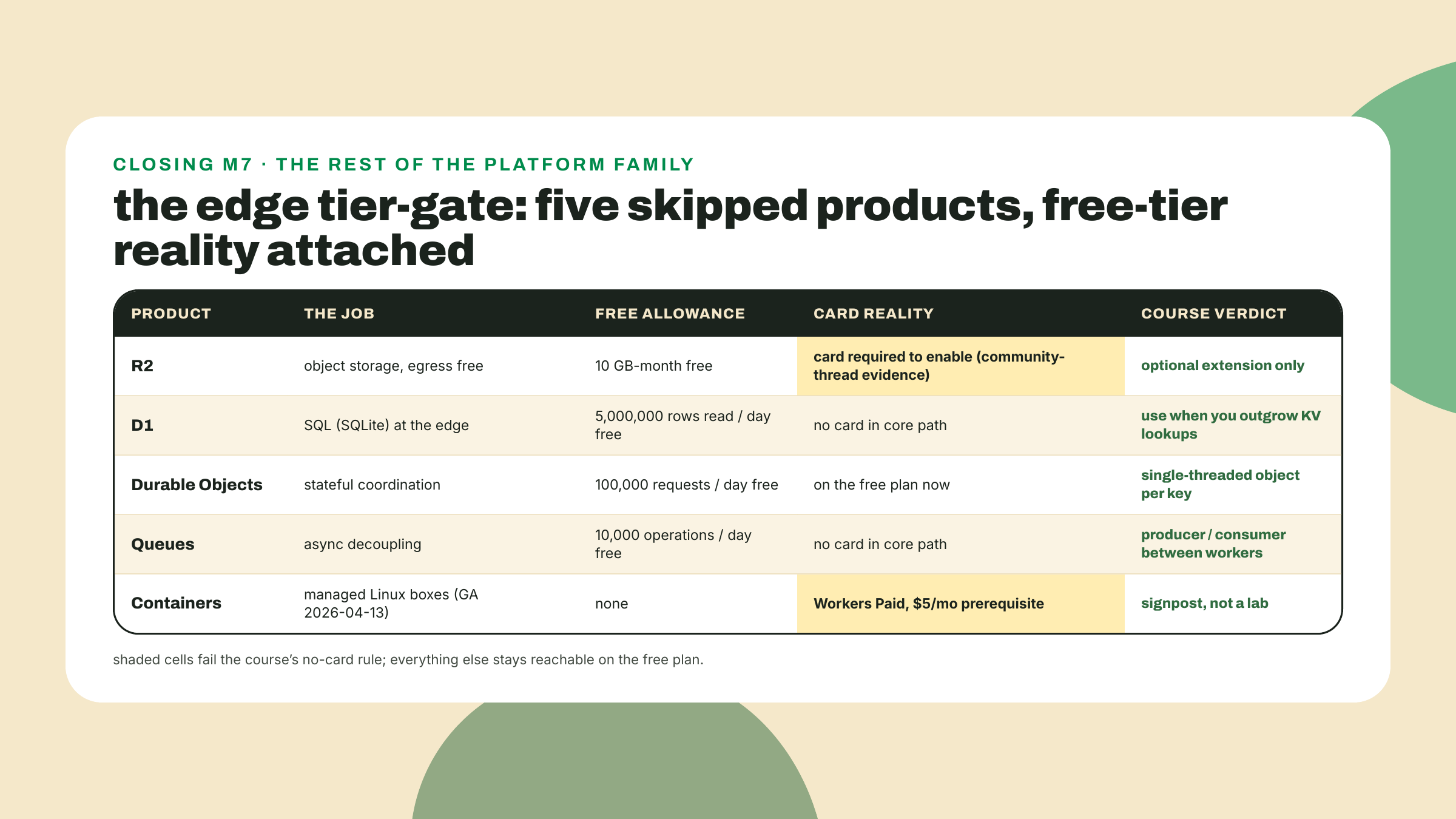 CLOSING M7 · THE REST OF THE PLATFORM FAMILY

the edge tier-gate: five skipped products, free-tier reality attached

| PRODUCT | THE JOB | FREE ALLOWANCE | CARD REALITY | COURSE VERDICT |
|---|---|---|---|---|
| R2 | object storage, egress free | 10 GB-month free | card required to enable (community-thread evidence) | optional extension only |
| D1 | SQL (SQLite) at the edge | 5,000,000 rows read / day free | no card in core path | use when you outgrow KV lookups |
| Durable Objects | stateful coordination | 100,000 requests / day free | on the free plan now | single-threaded object per key |
| Queues | async decoupling | 10,000 operations / day free | no card in core path | producer / consumer between workers |
| Containers | managed Linux boxes (GA 2026-04-13) | none | Workers Paid, $5/mo prerequisite | signpost, not a lab |

shaded cells fail the course's no-card rule; everything else stays reachable on the free plan.